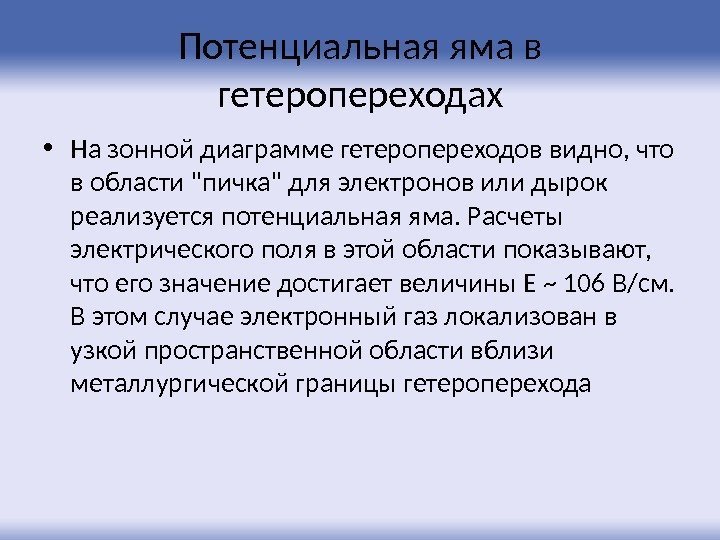 Потенциальная яма в гетеропереходах

• На зонной диаграмме гетеропереходов видно, что в области "пичка" для электронов или дырок реализуется потенциальная яма. Расчеты электрического поля в этой области показывают, что его значение достигает величины E ~ 106 В/см. В этом случае электронный газ локализован в узкой пространственной области вблизи металлургической границы гетероперехода